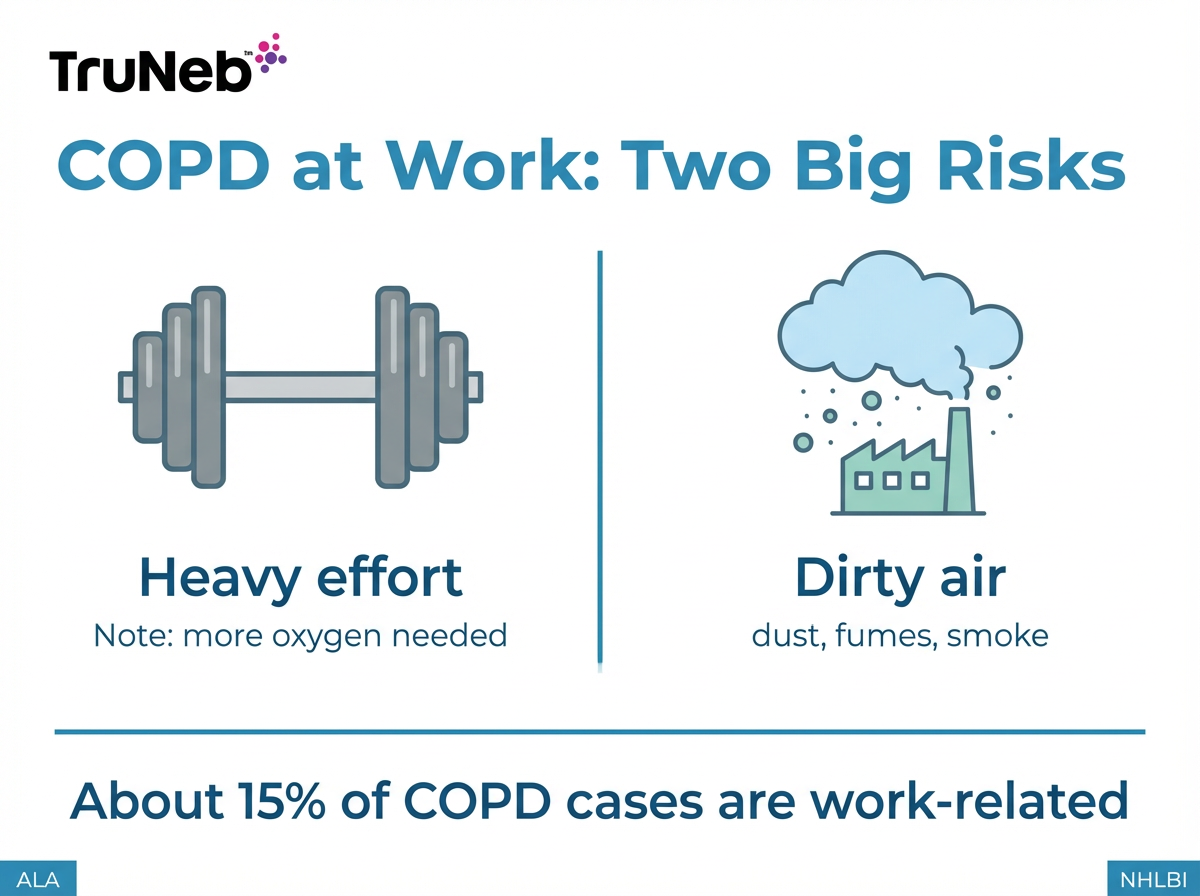 TruNeb™

COPD at Work: Two Big Risks

Heavy effort
Note: more oxygen needed

Dirty air
dust, fumes, smoke

About 15% of COPD cases are work-related

ALA

NHLBI